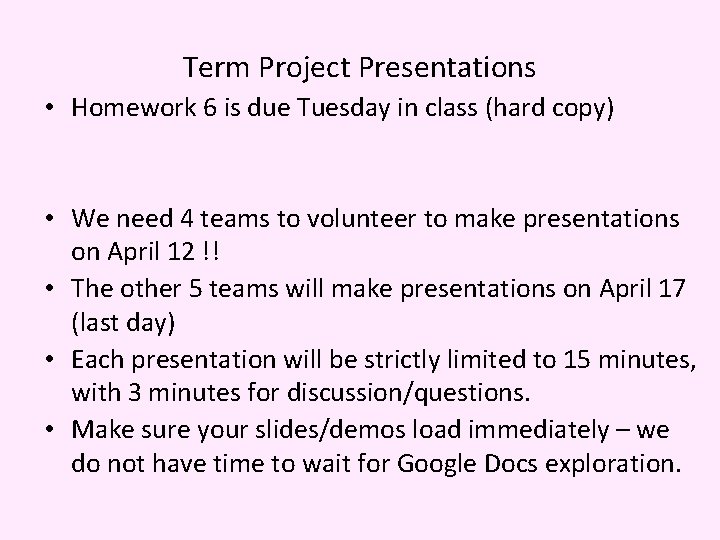 Term Project Presentations

• Homework 6 is due Tuesday in class (hard copy)

• We need 4 teams to volunteer to make presentations on April 12 !!
• The other 5 teams will make presentations on April 17 (last day)
• Each presentation will be strictly limited to 15 minutes, with 3 minutes for discussion/questions.
• Make sure your slides/demos load immediately – we do not have time to wait for Google Docs exploration.